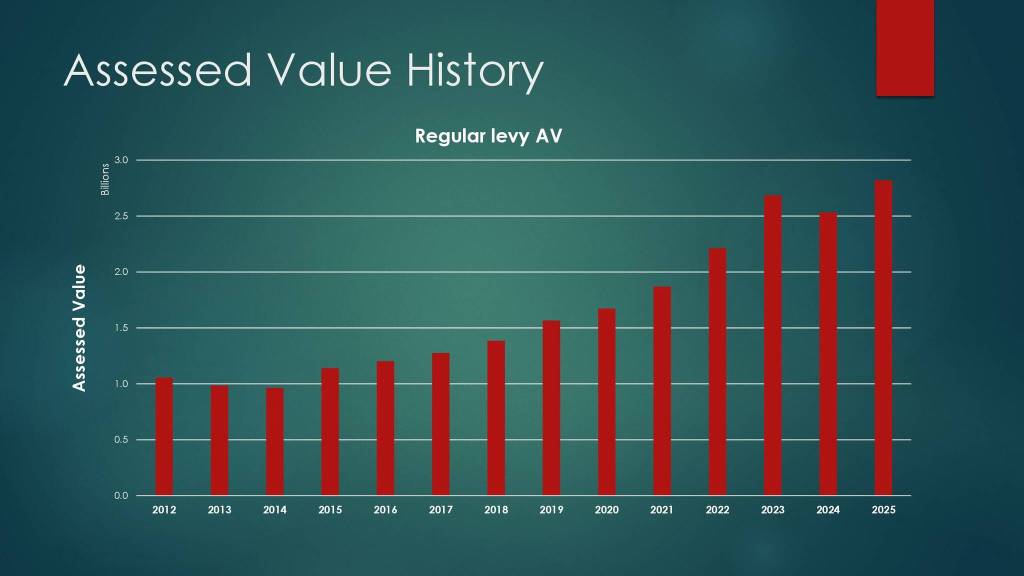 Assessed Value History

Regular levy AV

Billions

Assessed Value

3.0
2.5
2.0
1.5
1.0
0.5
0.0

2012 2013 2014 2015 2016 2017 2018 2019 2020 2021 2022 2023 2024 2025